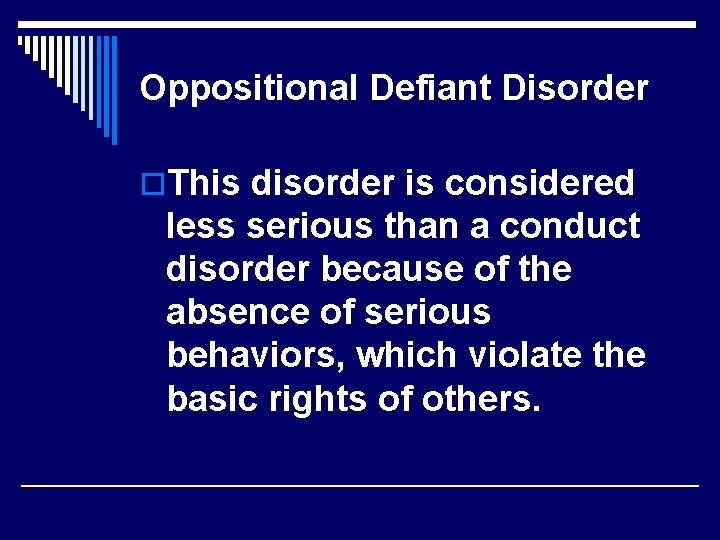 Oppositional Defiant Disorder

This disorder is considered less serious than a conduct disorder because of the absence of serious behaviors, which violate the basic rights of others.